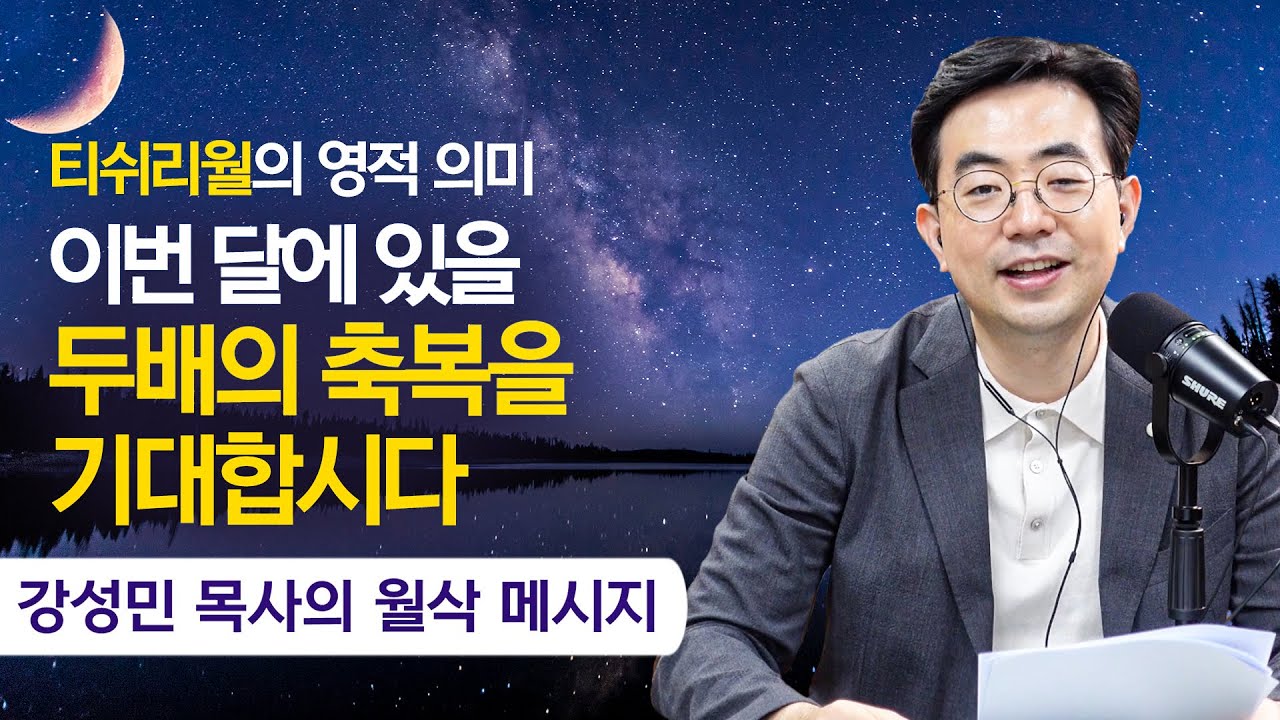 티쉬리월의 영적 의미
이번 달에 있을
두배의 축복을
기대합시다

강성민 목사의 월삭 메시지

SHURE